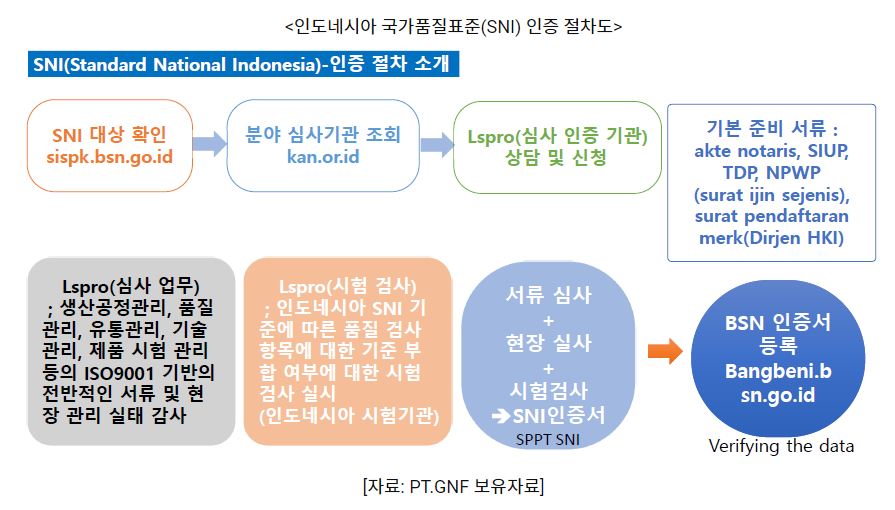 <인도네시아 국가품질표준(SNI) 인증 절차도>

SNI(Standard National Indonesia)-인증 절차 소개

SNI 대상 확인
sispk.bsn.go.id

분야 심사기관 조회
kan.or.id

Lspro(심사 인증 기관)
상담 및 신청

기본 준비 서류 :
akte notaris, SIUP, TDP, NPWP
(surat ijin sejenis), surat pendaftaran merk(Dirjen HKI)

Lspro(심사 업무)
; 생산공정관리, 품질관리, 유통관리, 기술관리, 제품 시험 관리 등의 ISO9001 기반의 전반적인 서류 및 현장 관리 실태 감사

Lspro(시험 검사)
; 인도네시아 SNI 기준에 따른 품질 검사 항목에 대한 기준 부합 여부에 대한 시험 검사 실시
(인도네시아 시험기관)

서류 심사
+
현장 실사
+
시험검사
➔SNI인증서
SPPT SNI

BSN 인증서 등록
Bangbeni.bsn.go.id

Verifying the data

[자료: PT.GNF 보유자료]